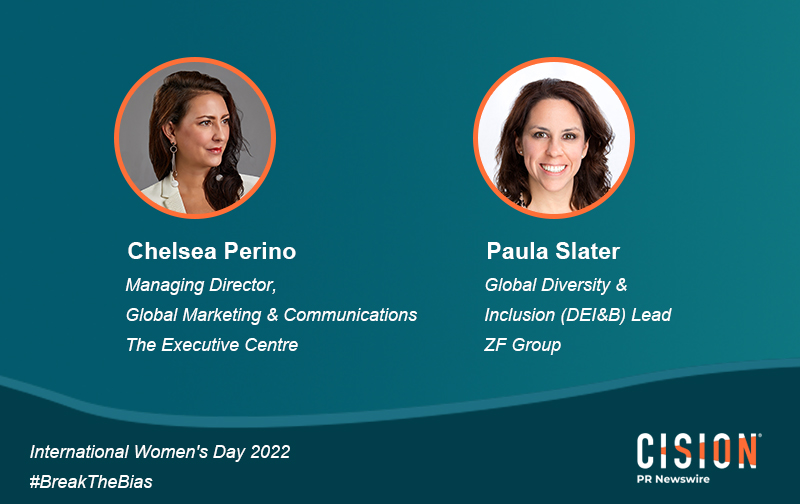 Chelsea Perino
Managing Director,
Global Marketing & Communications
The Executive Centre

Paula Slater
Global Diversity &
Inclusion (DEI&B) Lead
ZF Group

International Women's Day 2022
#BreakTheBias

CISION
PR Newswire